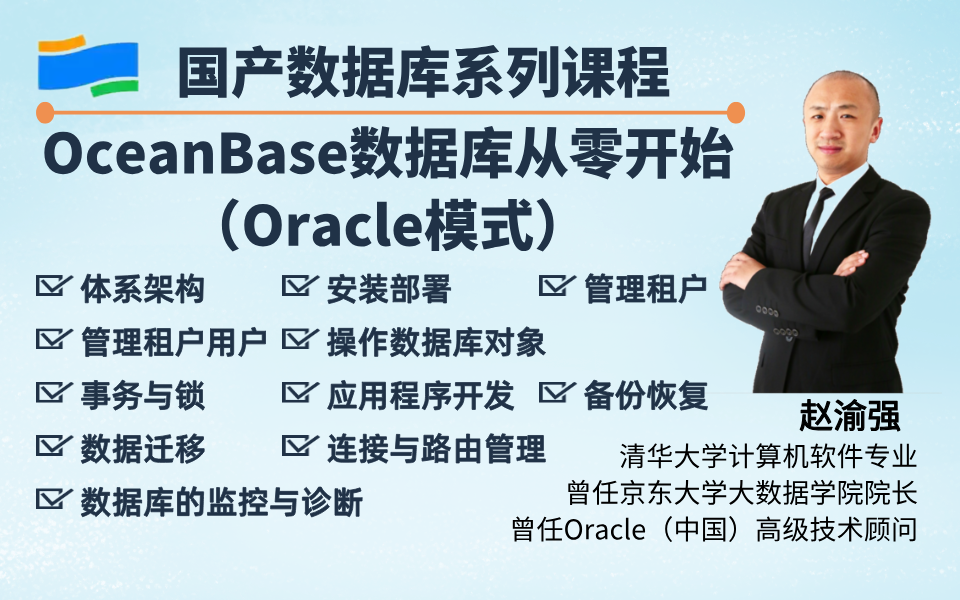 国产数据库系列课程

OceanBase数据库从零开始（Oracle模式）

体系架构
安装部署
管理租户
管理租户用户
操作数据库对象
事务与锁
应用程序开发
备份恢复
数据迁移
连接与路由管理
数据库的监控与诊断

赵渝强
清华大学计算机软件专业
曾任京东大学大数据学院院长
曾任Oracle（中国）高级技术顾问